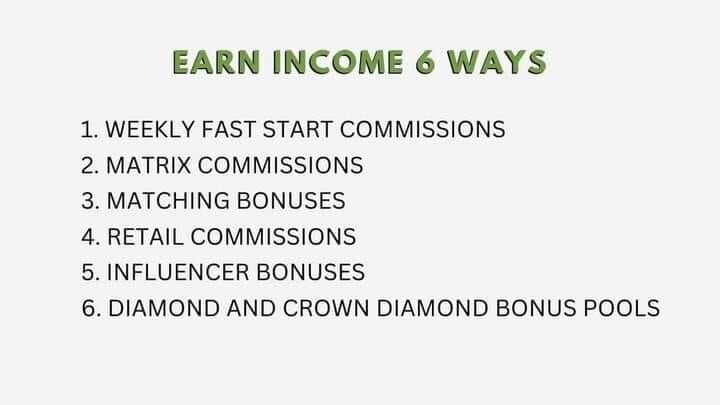 EARN INCOME 6 WAYS

1. WEEKLY FAST START COMMISSIONS
2. MATRIX COMMISSIONS
3. MATCHING BONUSES
4. RETAIL COMMISSIONS
5. INFLUENCER BONUSES
6. DIAMOND AND CROWN DIAMOND BONUS POOLS